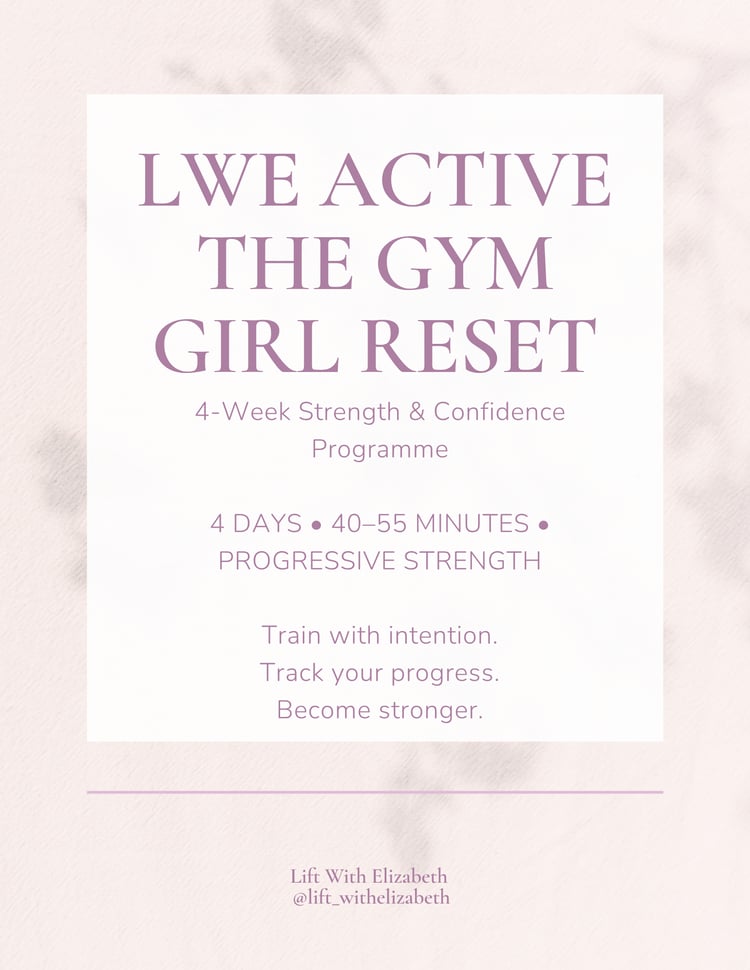 LWE ACTIVE
THE GYM
GIRL RESET

4-Week Strength & Confidence Programme

4 DAYS • 40–55 MINUTES • PROGRESSIVE STRENGTH

Train with intention.
Track your progress.
Become stronger.

Lift With Elizabeth
@lift_withelizabeth